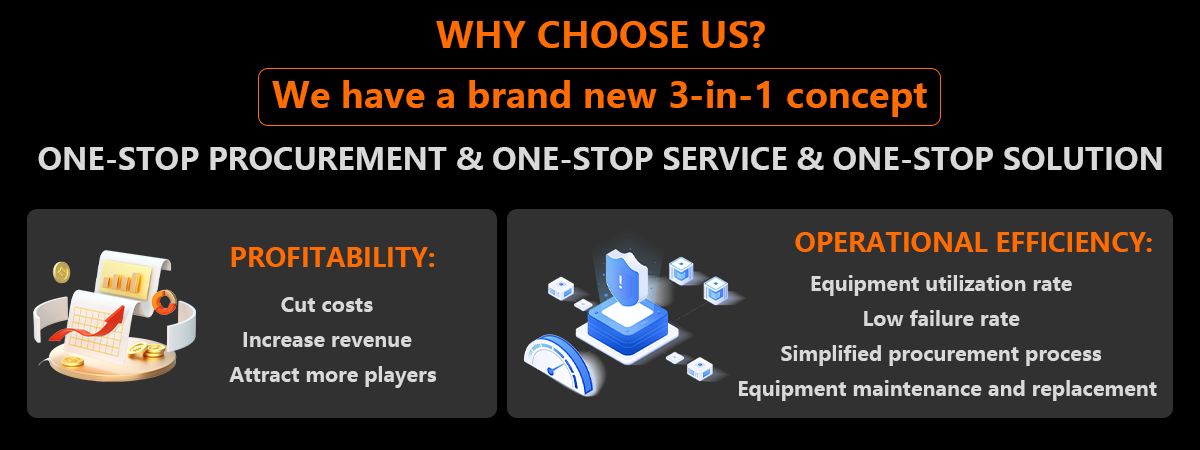 WHY CHOOSE US?

We have a brand new 3-in-1 concept

ONE-STOP PROCUREMENT & ONE-STOP SERVICE & ONE-STOP SOLUTION

PROFITABILITY:

Cut costs

Increase revenue

Attract more players

OPERATIONAL EFFICIENCY:

Equipment utilization rate

Low failure rate

Simplified procurement process

Equipment maintenance and replacement